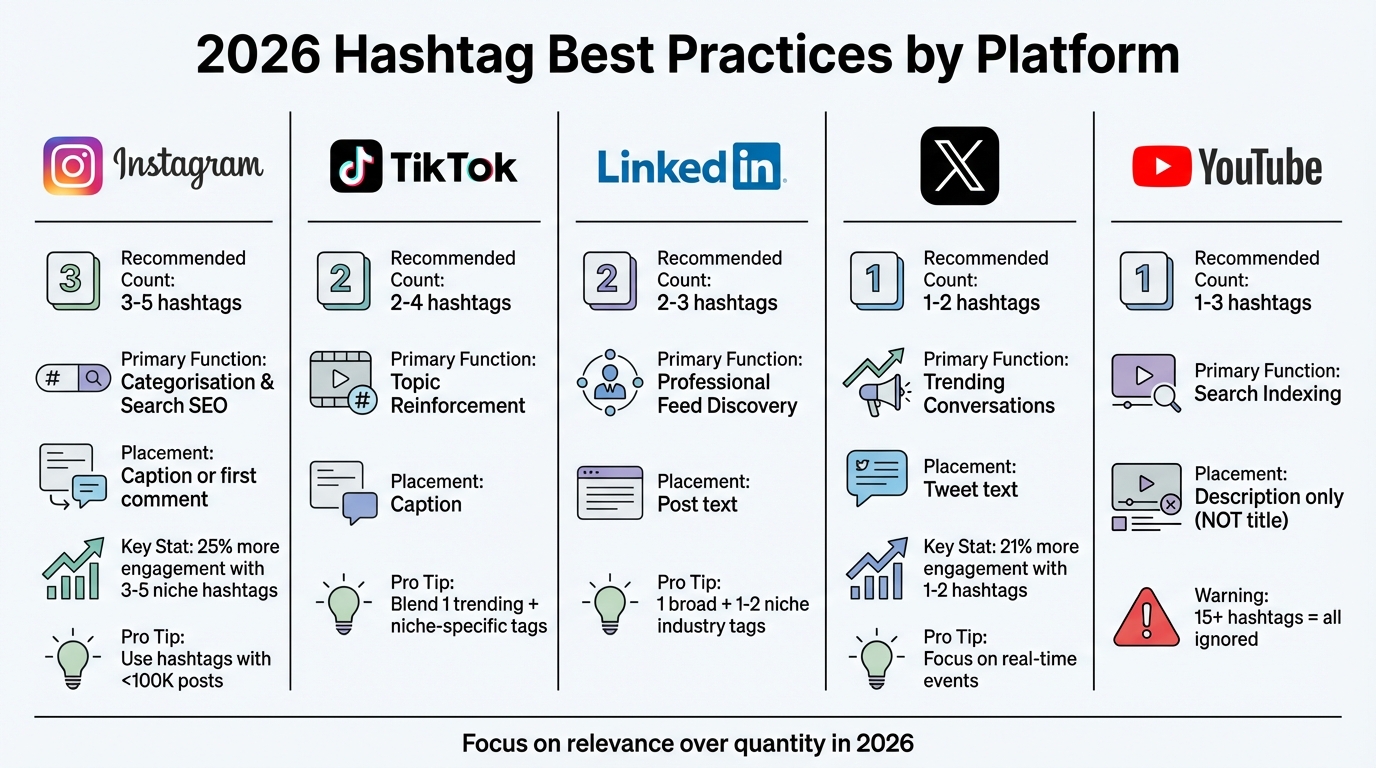 2026 Hashtag Best Practices by Platform

Instagram

3

Recommended Count: 3-5 hashtags

#

Primary Function: Categorisation & Search SEO

Placement: Caption or first comment

Key Stat: 25% more engagement with 3-5 niche hashtags

Pro Tip: Use hashtags with <100K posts

TikTok

2

Recommended Count: 2-4 hashtags

#

Primary Function: Topic Reinforcement

Placement: Caption

Pro Tip: Blend 1 trending + niche-specific tags

LinkedIn

2

Recommended Count: 2-3 hashtags

Primary Function: Professional Feed Discovery

Placement: Post text

Pro Tip: 1 broad + 1-2 niche industry tags

X

1

Recommended Count: 1-2 hashtags

Primary Function: Trending Conversations

Placement: Tweet text

Key Stat: 21% more engagement with 1-2 hashtags

Pro Tip: Focus on real-time events

YouTube

1

Recommended Count: 1-3 hashtags

Primary Function: Search Indexing

Placement: Description only (NOT title)

Warning: 15+ hashtags = all ignored

Focus on relevance over quantity in 2026